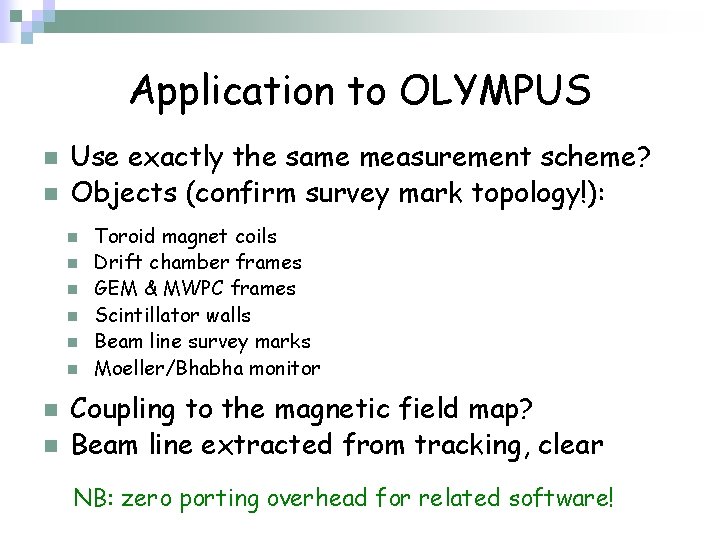 Application to OLYMPUS

Use exactly the same measurement scheme?
Objects (confirm survey mark topology!):

Toroid magnet coils
Drift chamber frames
GEM & MWPC frames
Scintillator walls
Beam line survey marks
Moeller/Bhabha monitor

Coupling to the magnetic field map?
Beam line extracted from tracking, clear

NB: zero porting overhead for related software!